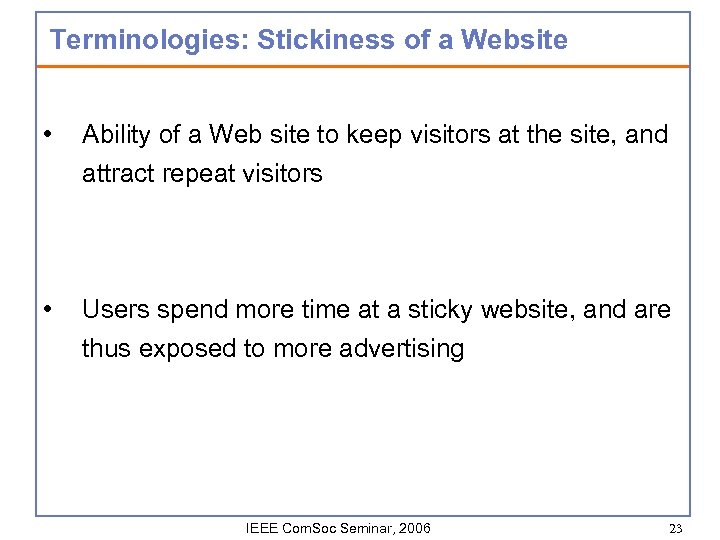 Terminologies: Stickiness of a Website

• Ability of a Web site to keep visitors at the site, and attract repeat visitors

• Users spend more time at a sticky website, and are thus exposed to more advertising

IEEE ComSoc Seminar, 2006

23